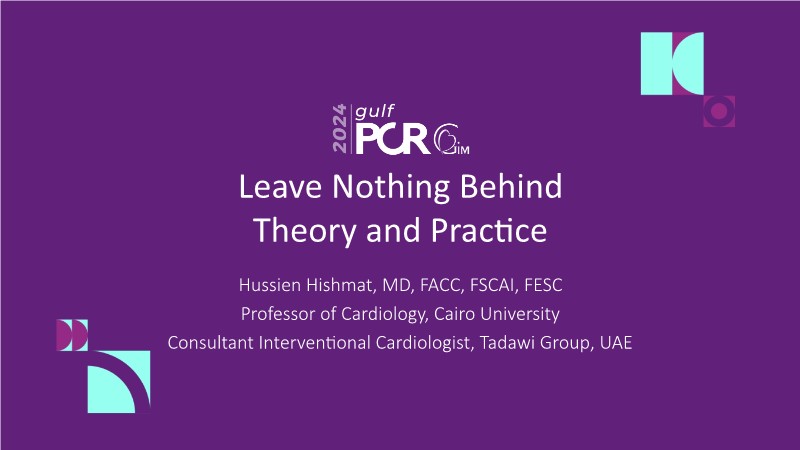 2024 gulf PCR GIM

Leave Nothing Behind
Theory and Practice

Hussien Hishmat, MD, FACC, FSCAI, FESC
Professor of Cardiology, Cairo University
Consultant Interventional Cardiologist, Tadawi Group, UAE